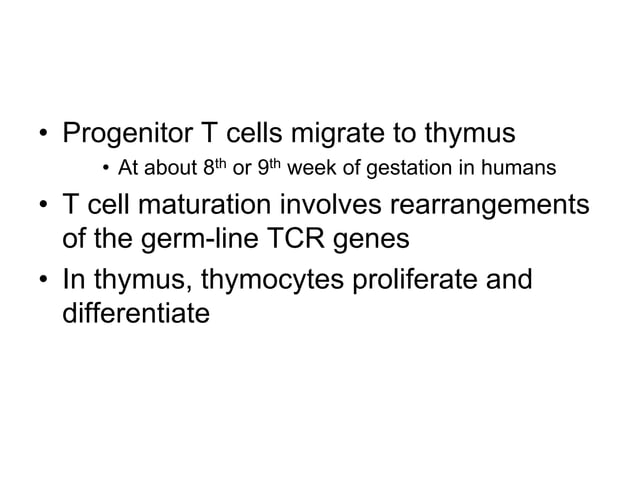 • Progenitor T cells migrate to thymus

• At about 8$^{th}$ or 9$^{th}$ week of gestation in humans

• T cell maturation involves rearrangements of the germ-line TCR genes

• In thymus, thymocytes proliferate and differentiate